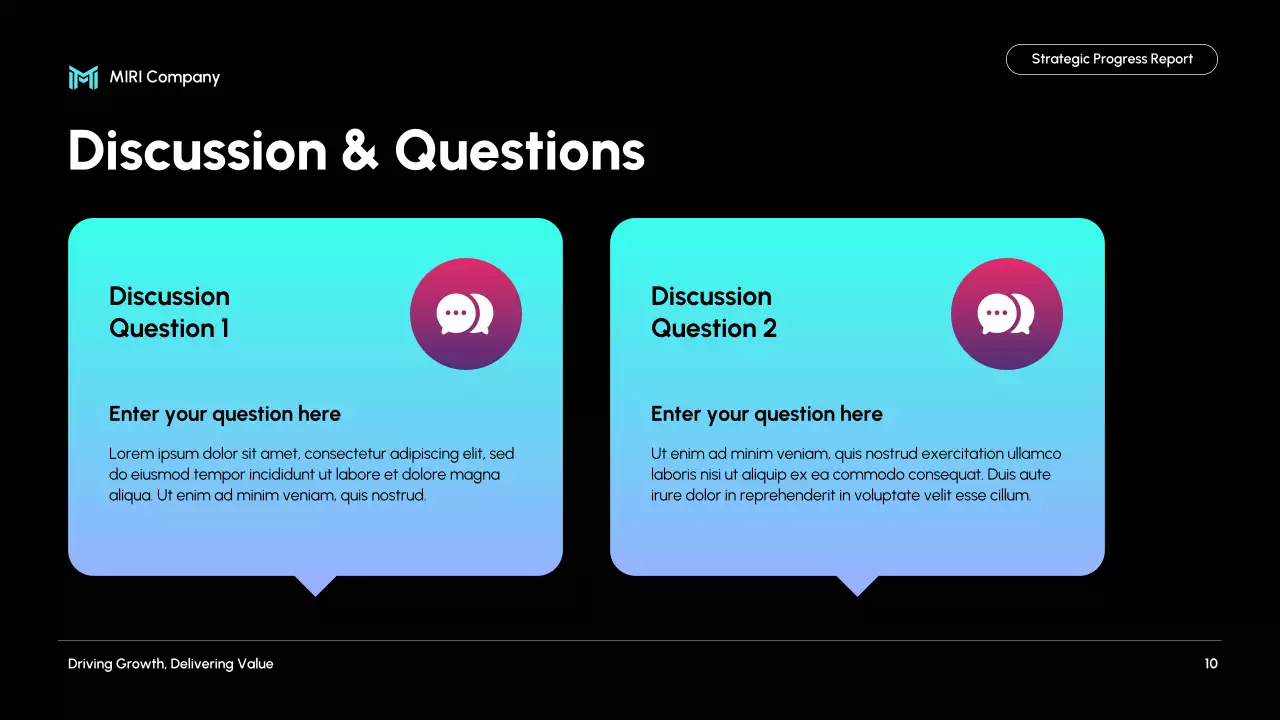 MIRI Company

Strategic Progress Report

Discussion & Questions

Discussion Question 1

Enter your question here

Lorem ipsum dolor sit amet, consectetur adipiscing elit, sed do eiusmod tempor incididunt ut labore et dolore magna aliqua. Ut enim ad minim veniam, quis nostrud.

Discussion Question 2

Enter your question here

Ut enim ad minim veniam, quis nostrud exercitation ullamco laboris nisi ut aliquip ex ea commodo consequat. Duis aute irure dolor in reprehenderit in voluptate velit esse cillum.

Driving Growth, Delivering Value

10